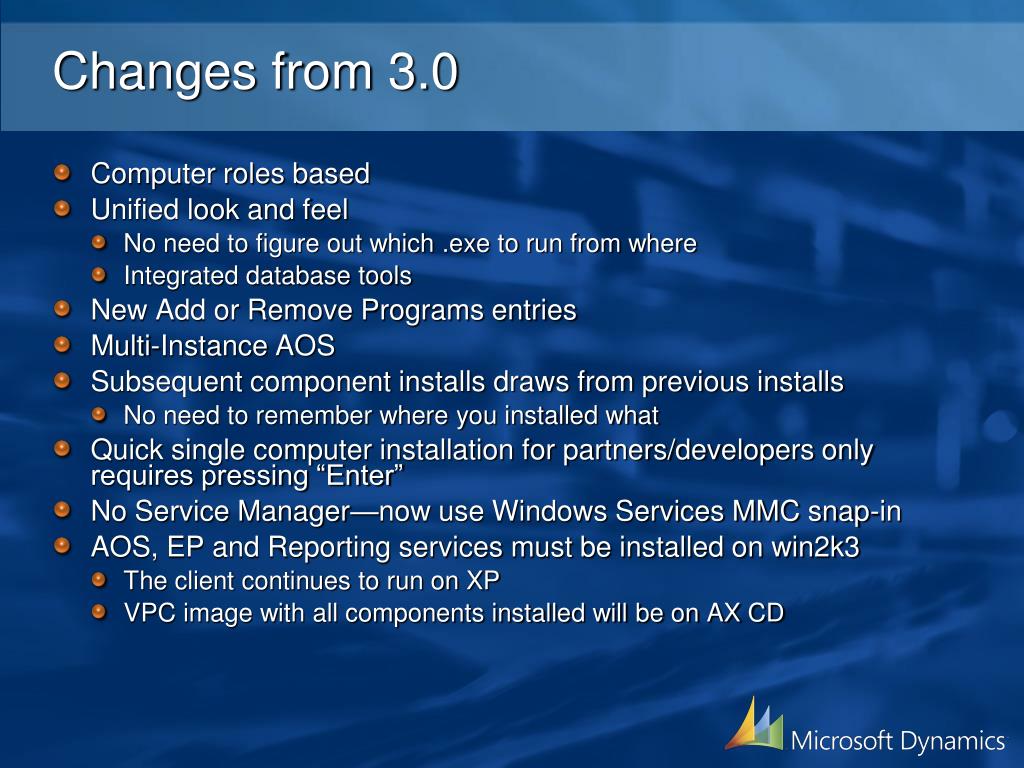 Changes from 3.0

Computer roles based
Unified look and feel
No need to figure out which .exe to run from where
Integrated database tools
New Add or Remove Programs entries
Multi-Instance AOS
Subsequent component installs draws from previous installs
No need to remember where you installed what
Quick single computer installation for partners/developers only requires pressing “Enter”
No Service Manager—now use Windows Services MMC snap-in
AOS, EP and Reporting services must be installed on win2k3
The client continues to run on XP
VPC image with all components installed will be on AX CD

Microsoft Dynamics